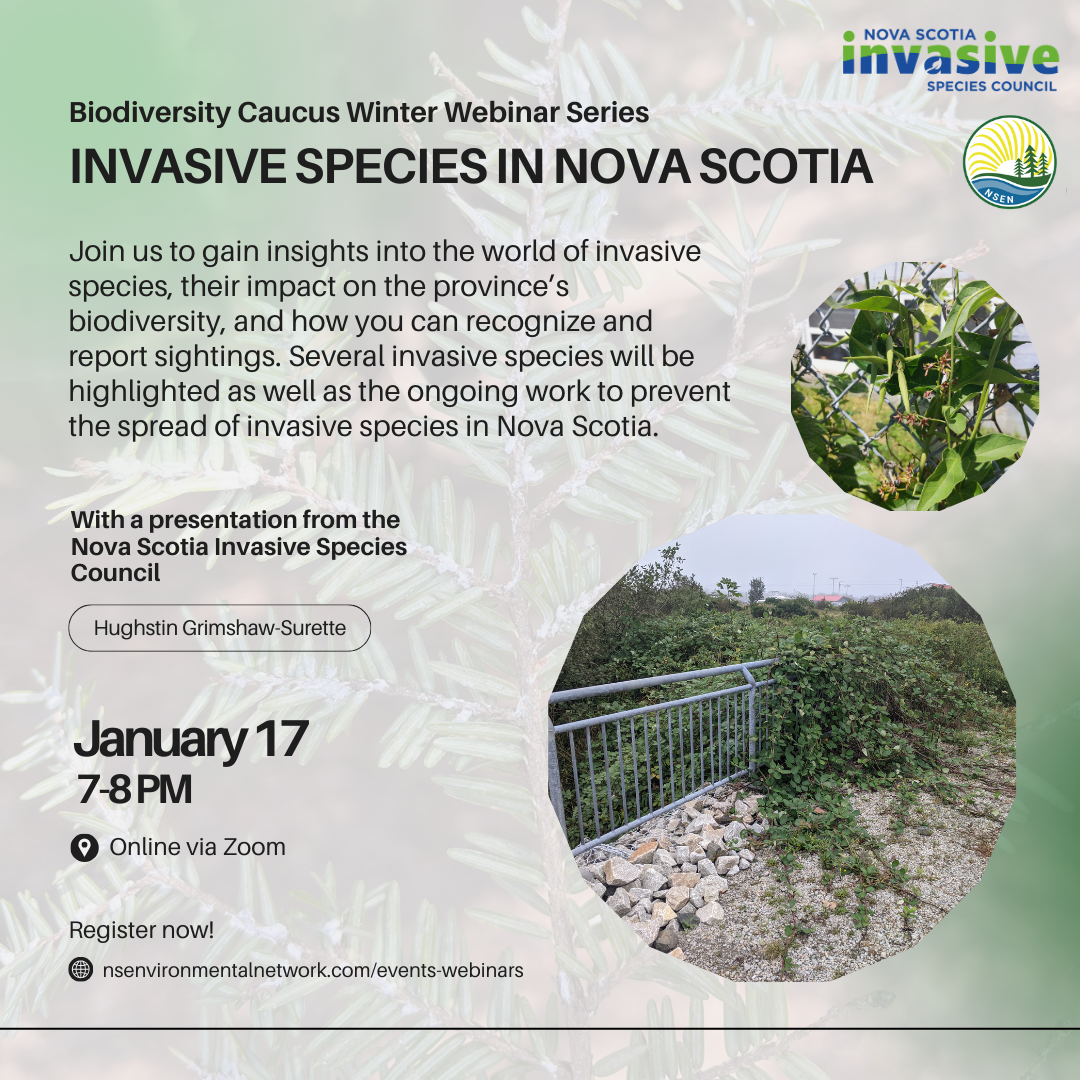 NOVA SCOTIA
invasive
SPECIES COUNCIL

NSEN

Biodiversity Caucus Winter Webinar Series

INVASIVE SPECIES IN NOVA SCOTIA

Join us to gain insights into the world of invasive species, their impact on the province's biodiversity, and how you can recognize and report sightings. Several invasive species will be highlighted as well as the ongoing work to prevent the spread of invasive species in Nova Scotia.

With a presentation from the Nova Scotia Invasive Species Council

Hughstin Grimshaw-Surette

January 17
7-8 PM

Online via Zoom

Register now!

nsenvironmentalnetwork.com/events-webinars